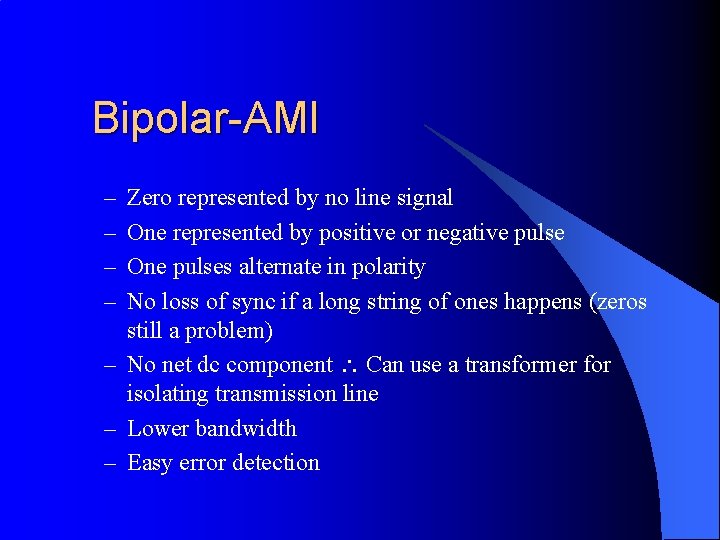 Bipolar-AMI

– Zero represented by no line signal
– One represented by positive or negative pulse
– One pulses alternate in polarity
– No loss of sync if a long string of ones happens (zeros still a problem)
– No net dc component $\therefore$ Can use a transformer for isolating transmission line
– Lower bandwidth
– Easy error detection